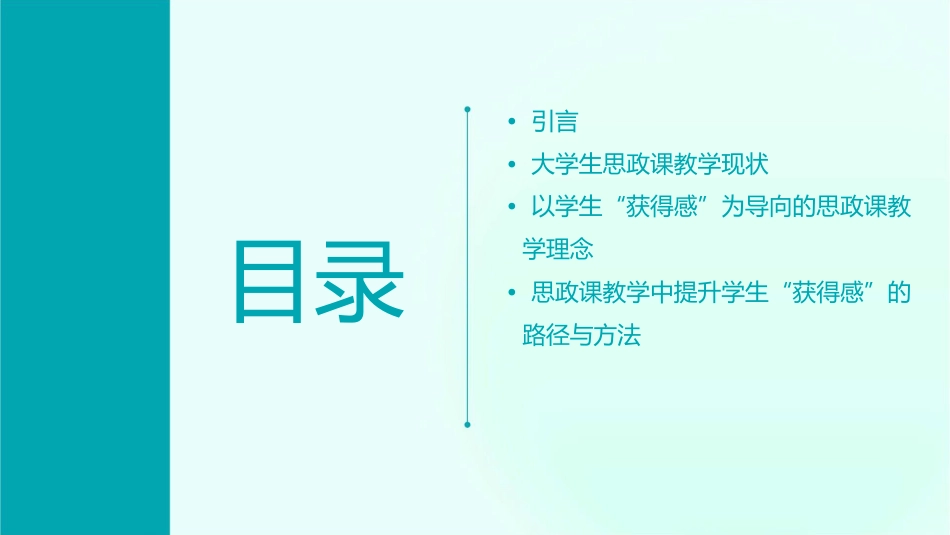 目录

• 引言
• 大学生思政课教学现状
• 以学生“获得感”为导向的思政课教学理念
• 思政课教学中提升学生“获得感”的路径与方法